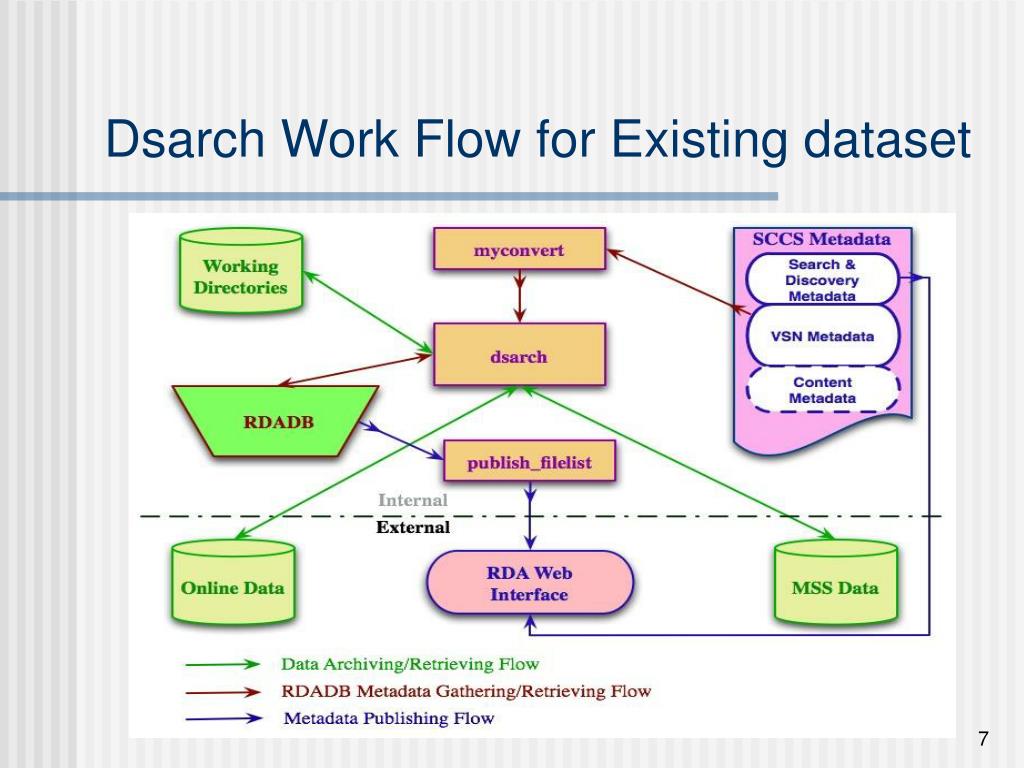 Dsarch Work Flow for Existing dataset

Working Directories

myconvert

SCCS Metadata

Search & Discovery Metadata

VSN Metadata

Content Metadata

dsarch

RDADB

publish_filelist

Internal

External

Online Data

RDA Web Interface

MSS Data

Data Archiving/Retrieving Flow

RDADB Metadata Gathering/Retrieving Flow

Metadata Publishing Flow

7